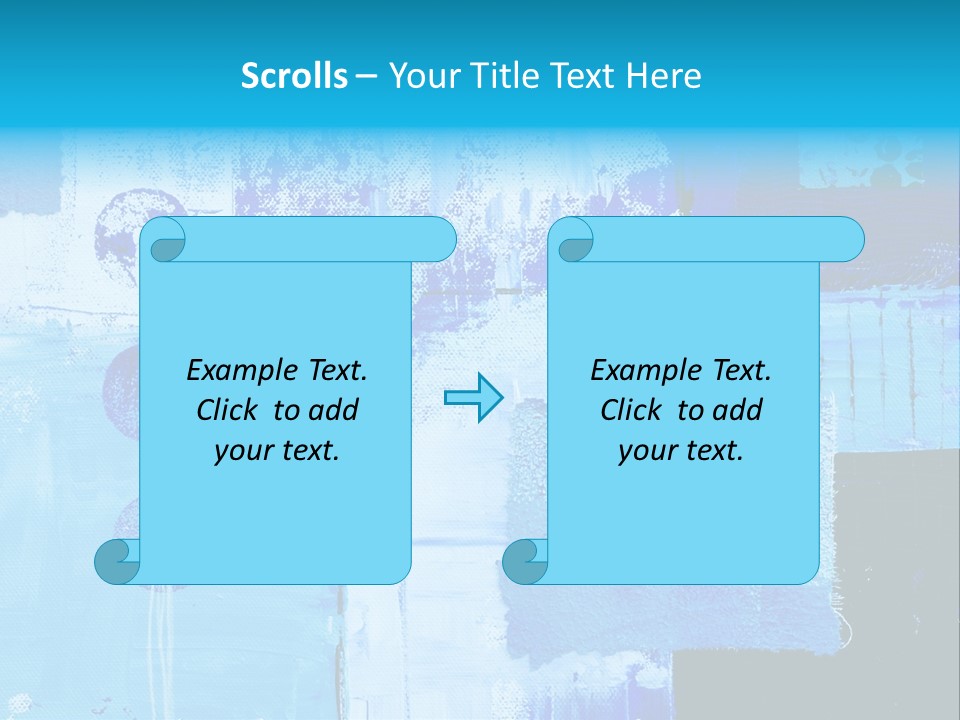 Scrolls – Your Title Text Here

Example Text. Click to add your text.

Example Text. Click to add your text.